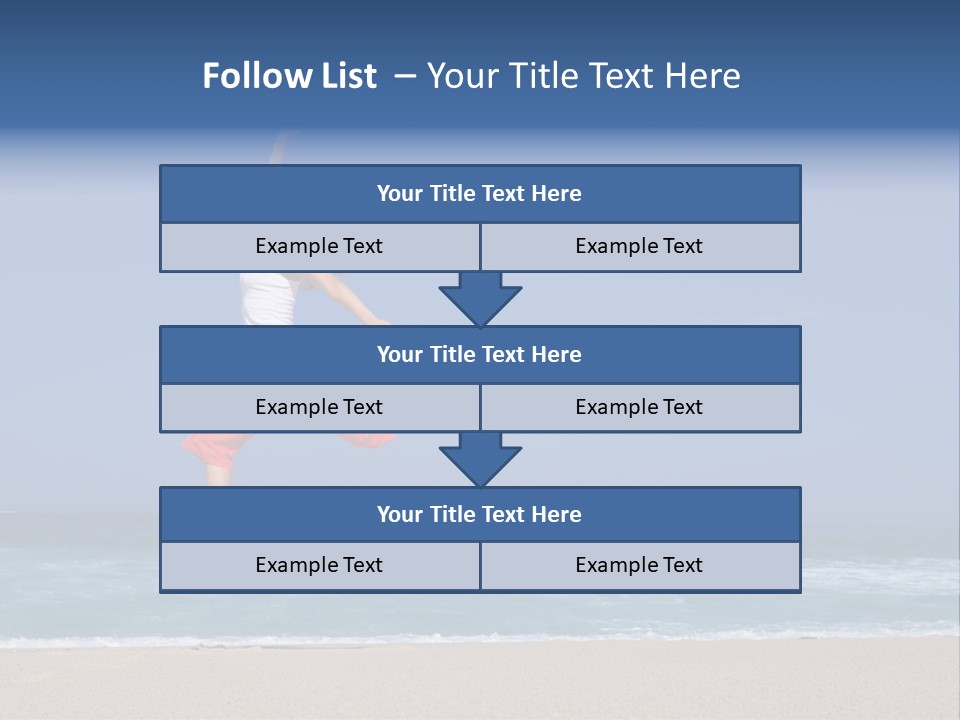 Follow List – Your Title Text Here

Your Title Text Here

Example Text

Example Text

Your Title Text Here

Example Text

Example Text

Your Title Text Here

Example Text

Example Text